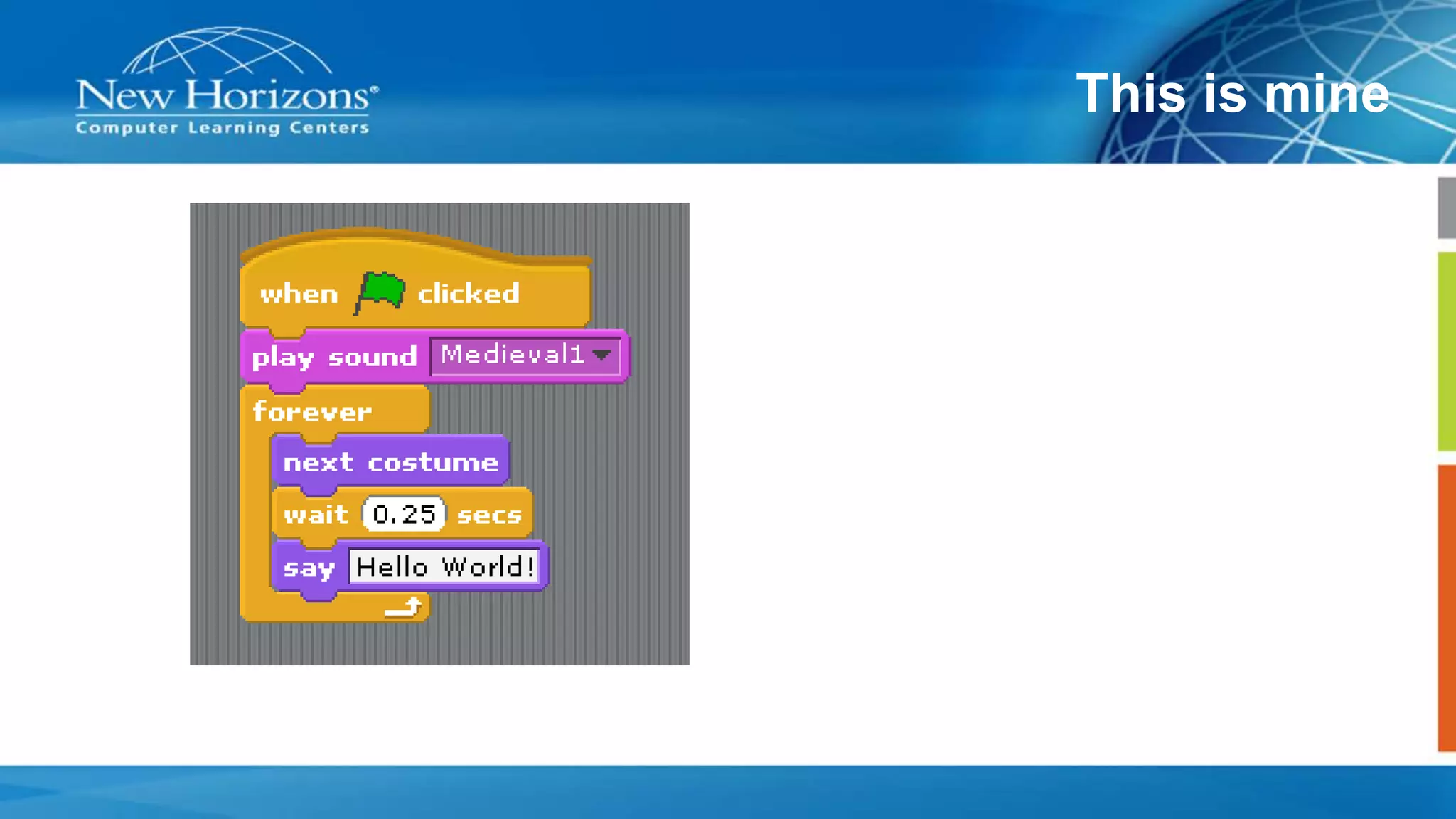 New Horizons®
Computer Learning Centers

This is mine

when clicked
play sound Medieval1
forever
next costume
wait 0.25 secs
say Hello World!